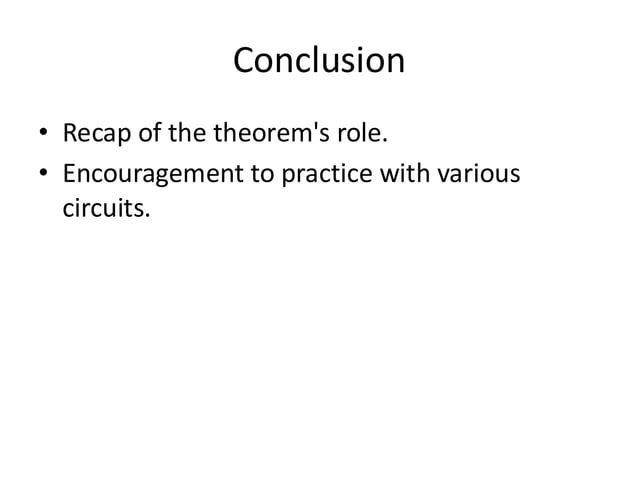 Conclusion

• Recap of the theorem's role.
• Encouragement to practice with various circuits.